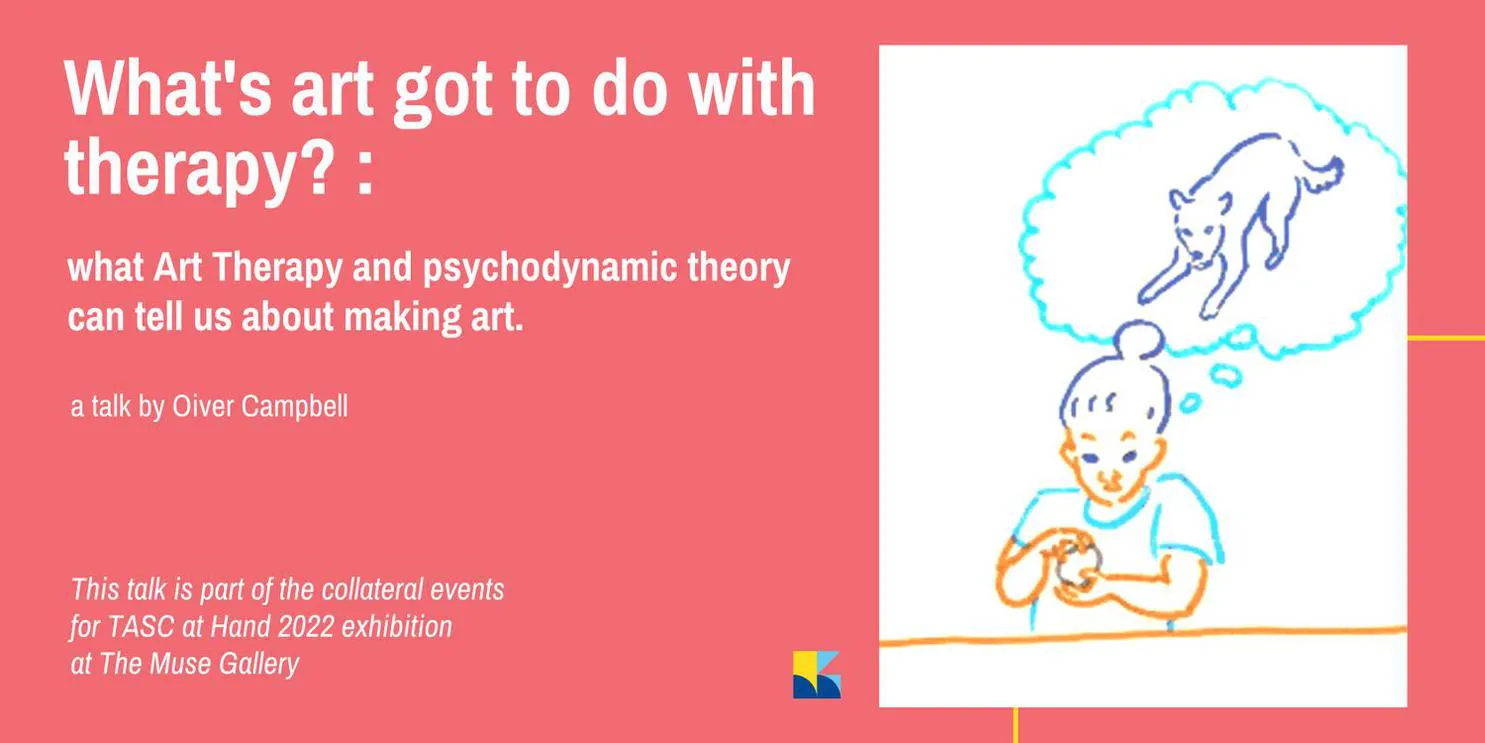 What's art got to do with therapy? :

what Art Therapy and psychodynamic theory can tell us about making art.

a talk by Oiver Campbell

This talk is part of the collateral events for TASC at Hand 2022 exhibition at The Muse Gallery